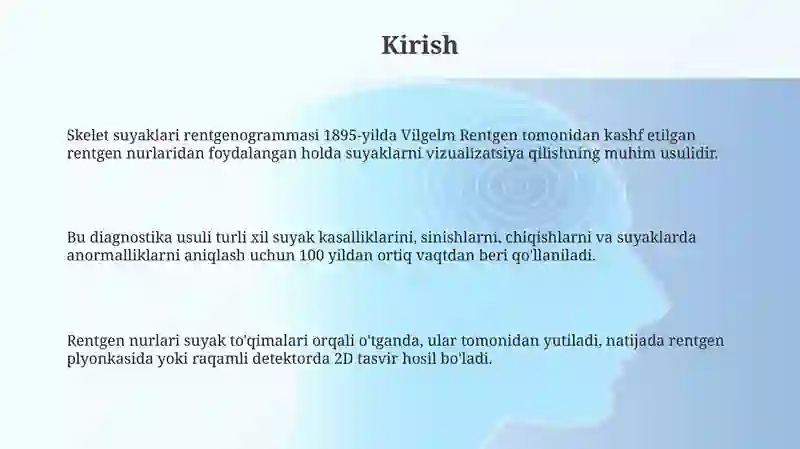 Kirish

Skelet suyaklari rentgenogrammasi 1895-yilda Vilgelm Rentgen tomonidan kashf etilgan rentgen nurlaridan foydalangan holda suyaklarni vizualizatsiya qilishning muhim usulidir.

Bu diagnostika usuli turli xil suyak kasalliklarini, sinishlarni, chiqishlarni va suyaklarda anormalliklarni aniqlash uchun 100 yildan ortiq vaqtdan beri qo'llaniladi.

Rentgen nurlari suyak to'qimalari orqali o'tganda, ular tomonidan yutiladi, natijada rentgen plyonkasida yoki raqamli detektorda 2D tasvir hosil bo'ladi.